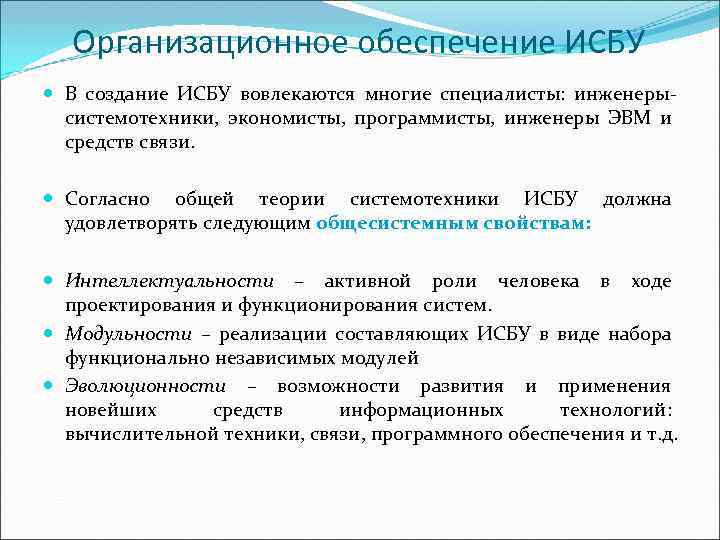 Организационное обеспечение ИСБУ

В создание ИСБУ вовлекаются многие специалисты: инженеры-системотехники, экономисты, программисты, инженеры ЭВМ и средств связи.

Согласно общей теории системотехники ИСБУ должна удовлетворять следующим общесистемным свойствам:

Интеллектуальности – активной роли человека в ходе проектирования и функционирования систем.

Модульности – реализации составляющих ИСБУ в виде набора функционально независимых модулей

Эволюционности – возможности развития и применения новейших средств информационных технологий: вычислительной техники, связи, программного обеспечения и т.д.